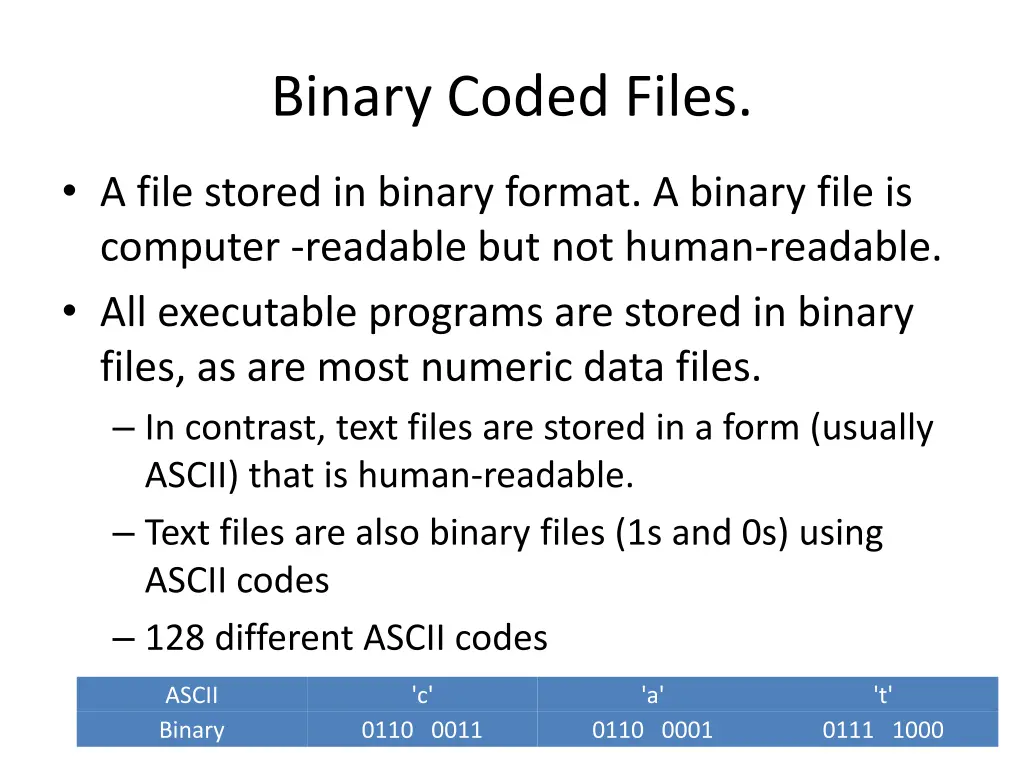 Binary Coded Files.

• A file stored in binary format. A binary file is computer -readable but not human-readable.
• All executable programs are stored in binary files, as are most numeric data files.
– In contrast, text files are stored in a form (usually ASCII) that is human-readable.
– Text files are also binary files (1s and 0s) using ASCII codes
– 128 different ASCII codes

| ASCII | 'c' | 'a' | 't' |
|---|---|---|---|
| Binary | 0110 0011 | 0110 0001 | 0111 1000 |